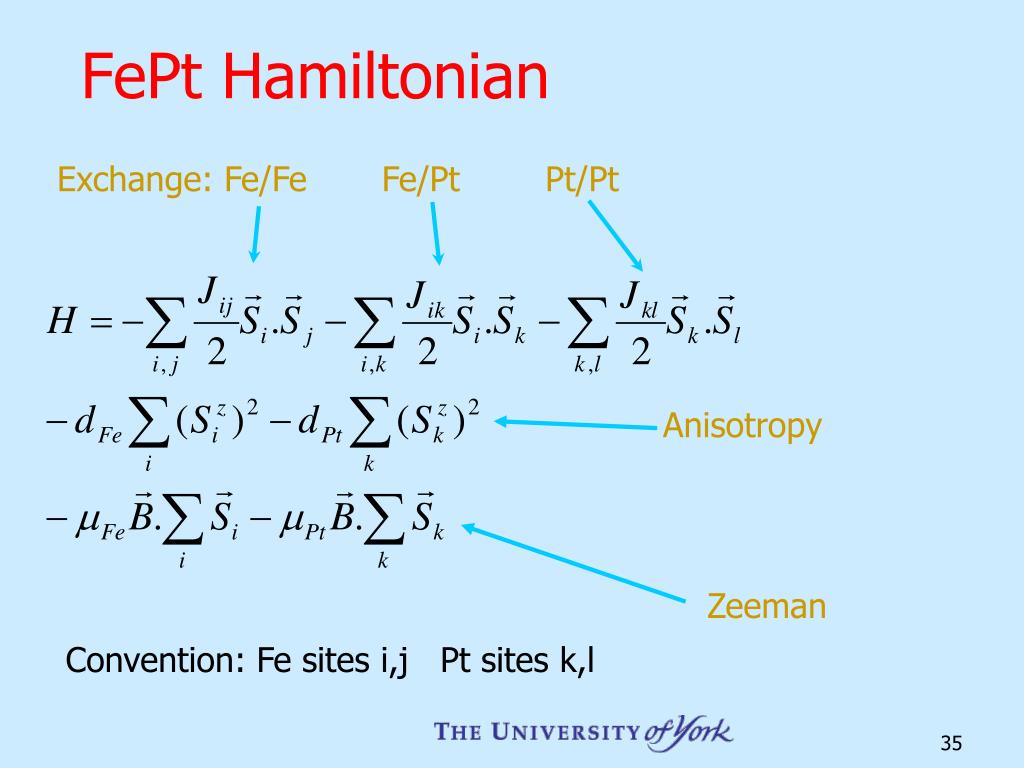 FePt Hamiltonian

Exchange: Fe/Fe Fe/Pt Pt/Pt

$H = -\sum_{i,j} \frac{J_{ij}}{2} \vec{S}_i . \vec{S}_j - \sum_{i,k} \frac{J_{ik}}{2} \vec{S}_i . \vec{S}_k - \sum_{k,l} \frac{J_{kl}}{2} \vec{S}_k . \vec{S}_l$

$- d_{Fe} \sum_i (S_i^z)^2 - d_{Pt} \sum_k (S_k^z)^2$

Anisotropy

$- \mu_{Fe} \vec{B} . \sum_i \vec{S}_i - \mu_{Pt} \vec{B} . \sum_k \vec{S}_k$

Zeeman

Convention: Fe sites i,j Pt sites k,l

THE UNIVERSITY of York

35